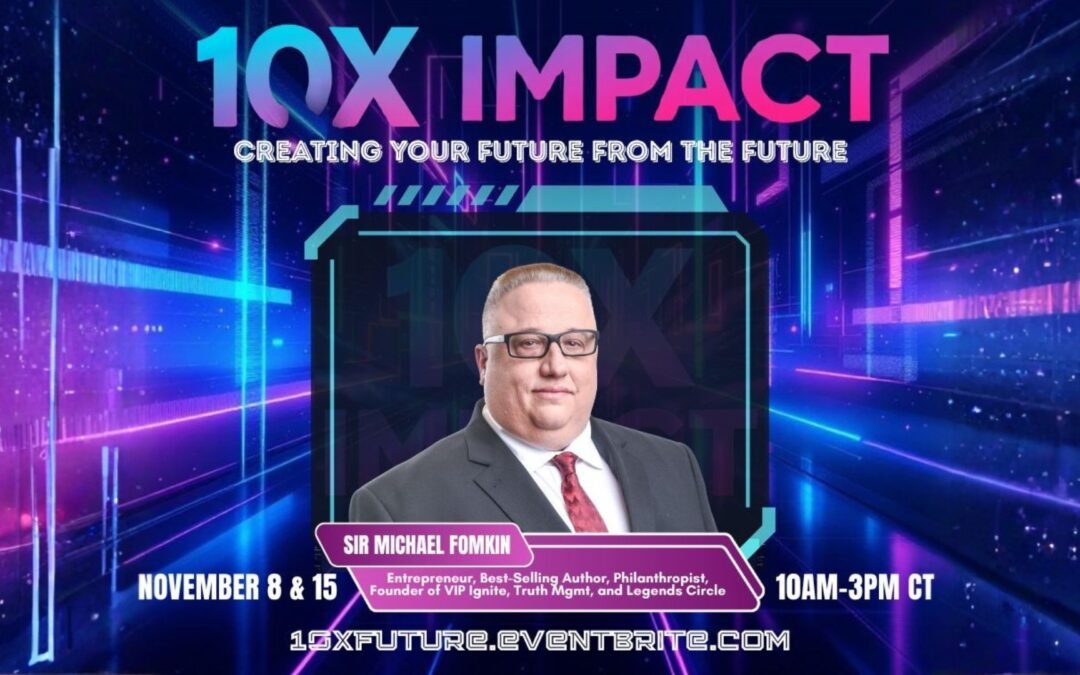 10X IMPACT
CREATING YOUR FUTURE FROM THE FUTURE

10X IMPACT

SIR MICHAEL FOMKIN
Entrepreneur, Best-Selling Author, Philanthropist, Founder of VIP Ignite, Truth Mgmt, and Legends Circle

NOVEMBER 8 & 15

10AM-3PM CT

10XFUTURE.EVENTBRITE.COM